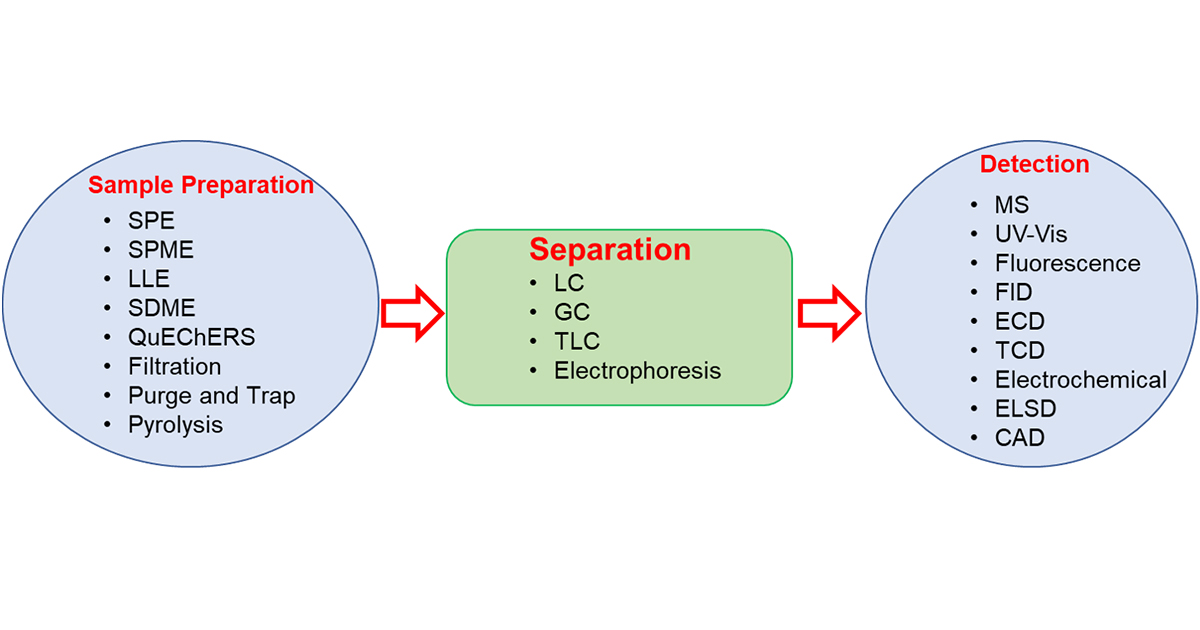 Sample Preparation
- SPE
- SPME
- LLE
- SDME
- QuEChERS
- Filtration
- Purge and Trap
- Pyrolysis

Separation
- LC
- GC
- TLC
- Electrophoresis

Detection
- MS
- UV-Vis
- Fluorescence
- FID
- ECD
- TCD
- Electrochemical
- ELSD
- CAD